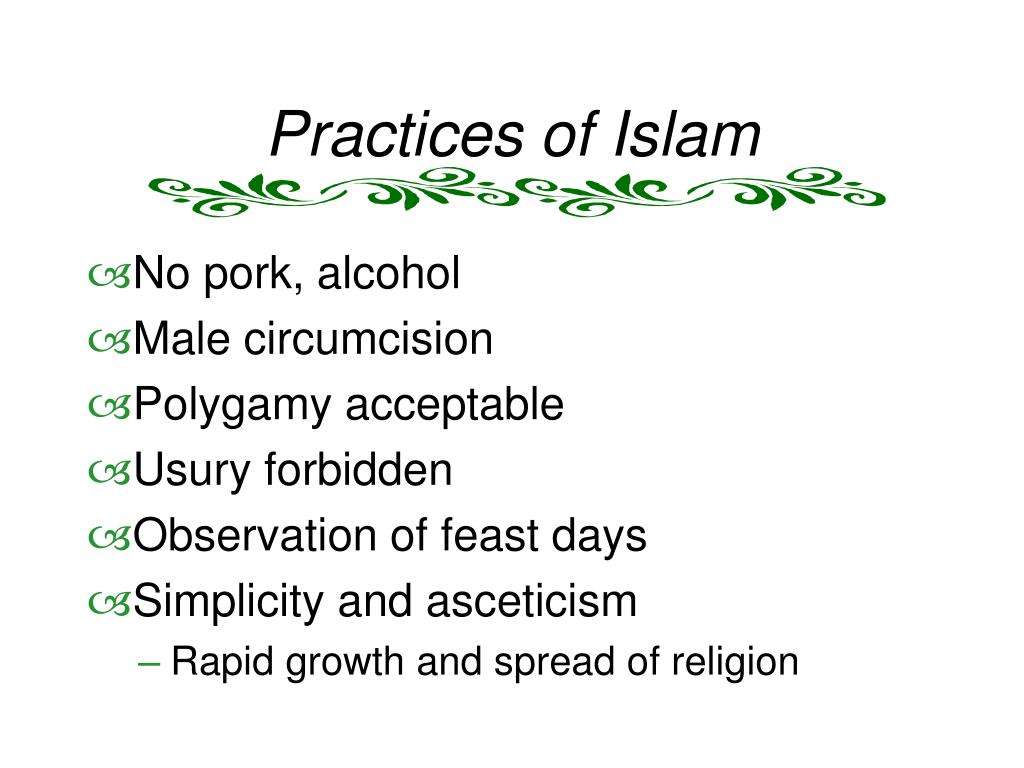 Practices of Islam

No pork, alcohol
Male circumcision
Polygamy acceptable
Usury forbidden
Observation of feast days
Simplicity and asceticism
– Rapid growth and spread of religion